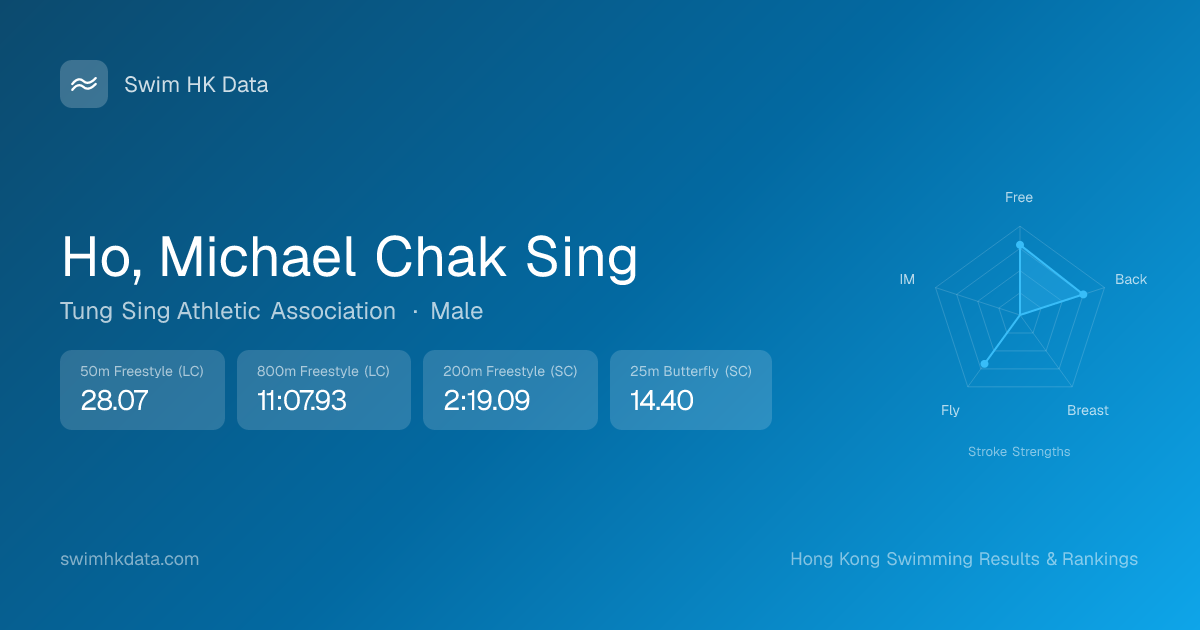 Swim HK Data

Ho, Michael Chak Sing

Tung Sing Athletic Association · Male

50m Freestyle (LC)
28.07

800m Freestyle (LC)
11:07.93

200m Freestyle (SC)
2:19.09

25m Butterfly (SC)
14.40

Free
Back
Breast
Fly
IM

Stroke Strengths

swimhkdata.com

Hong Kong Swimming Results & Rankings